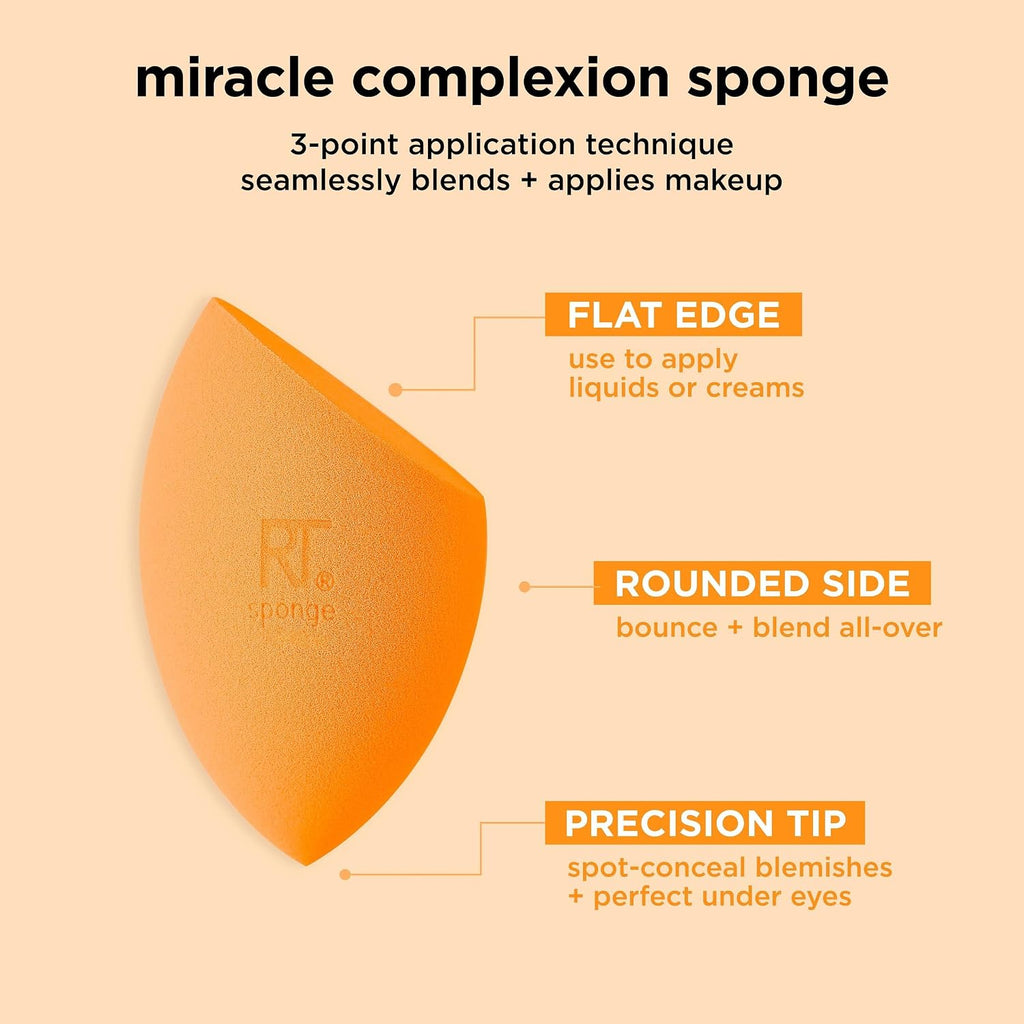 miracle complexion sponge

3-point application technique seamlessly blends + applies makeup

RT®
sponge

FLAT EDGE
use to apply liquids or creams

ROUNDED SIDE
bounce + blend all-over

PRECISION TIP
spot-conceal blemishes + perfect under eyes